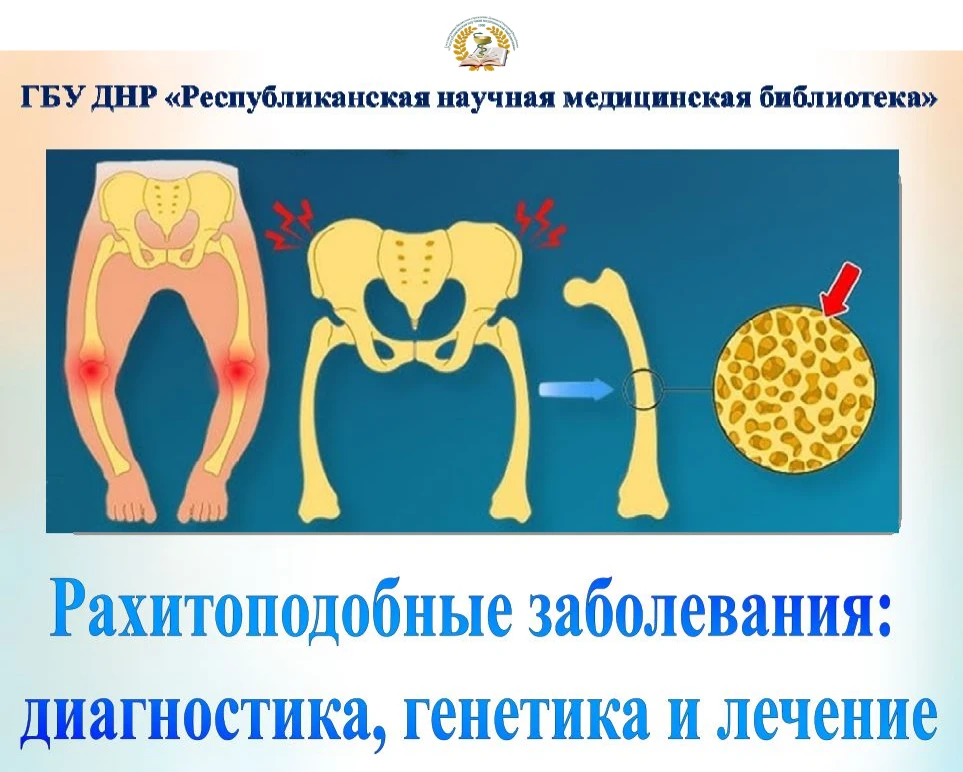 ГБУ ДНР «Республиканская научная медицинская библиотека»

Рахитоподобные заболевания: диагностика, генетика и лечение